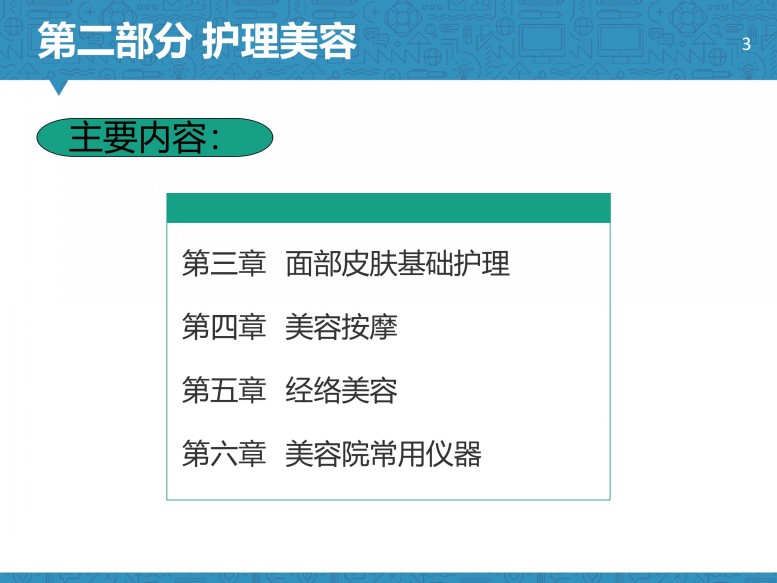 第二部分 护理美容

3

主要内容:

第三章 面部皮肤基础护理

第四章 美容按摩

第五章 经络美容

第六章 美容院常用仪器